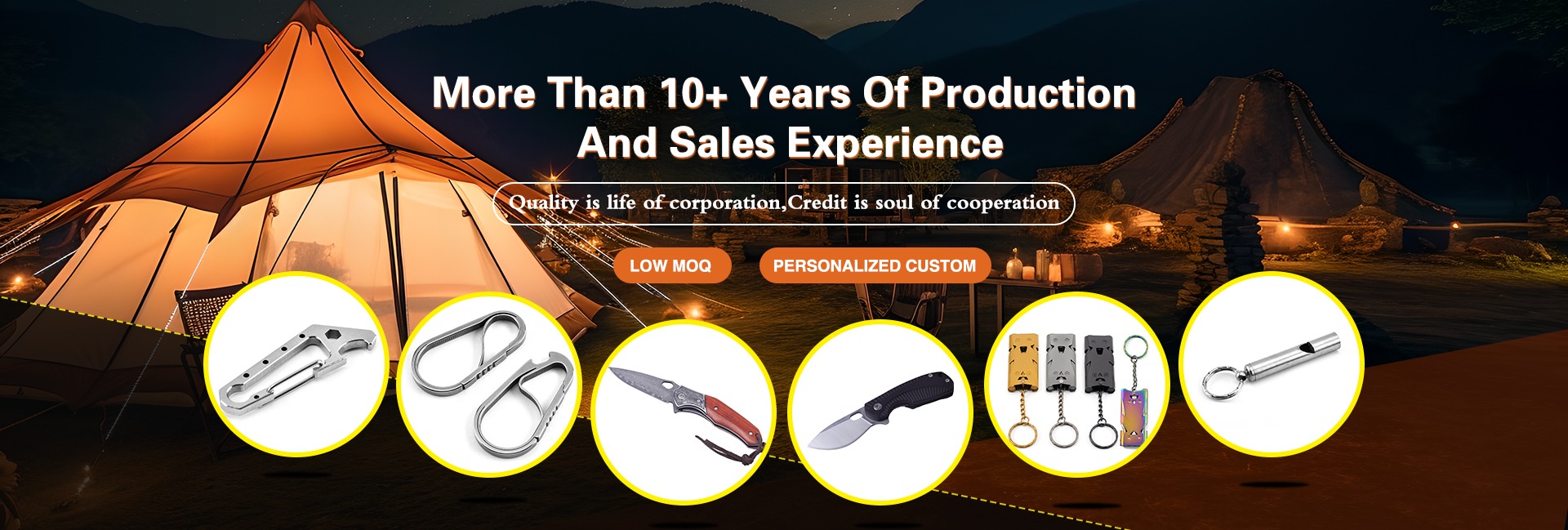 More Than 10+ Years Of Production And Sales Experience

Quality is life of corporation,Credit is soul of cooperation

LOW MOQ

PERSONALIZED CUSTOM